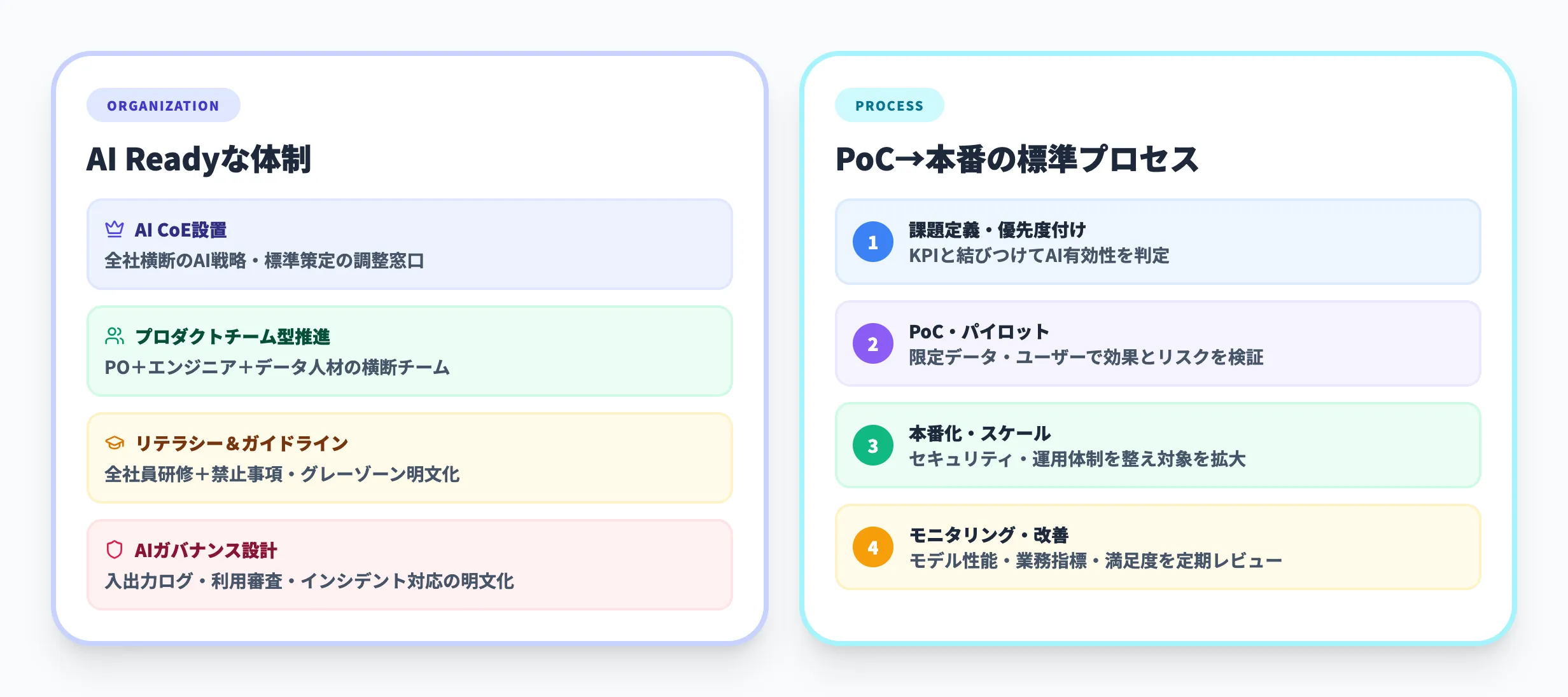 ORGANIZATION

AI Readyな体制

AI CoE設置
全社横断のAI戦略・標準策定の調整窓口

プロダクトチーム型推進
PO＋エンジニア＋データ人材の横断チーム

リテラシー＆ガイドライン
全社員研修＋禁止事項・グレーゾーン明文化

AIガバナンス設計
入出力ログ・利用審査・インシデント対応の明文化

PROCESS

PoC→本番の標準プロセス

1
課題定義・優先度付け
KPIと結びつけてAI有効性を判定

2
PoC・パイロット
限定データ・ユーザーで効果とリスクを検証

3
本番化・スケール
セキュリティ・運用体制を整え対象を拡大

4
モニタリング・改善
モデル性能・業務指標・満足度を定期レビュー